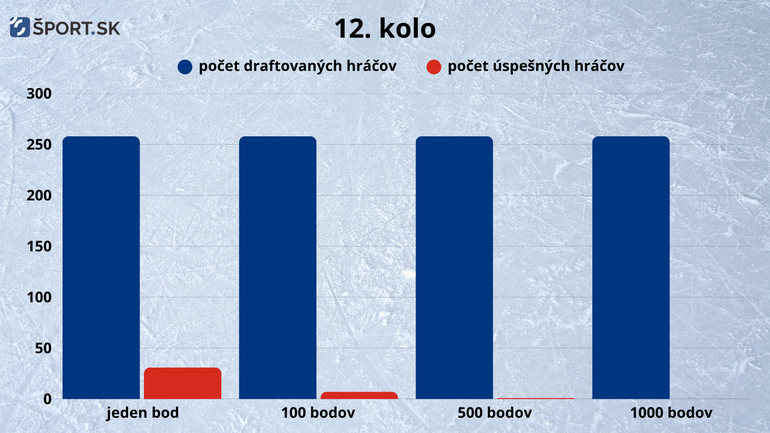 ŠPORT.SK

12. kolo

počet draftovaných hráčov
počet úspešných hráčov

300
250
200
150
100
50
0

jeden bod
100 bodov
500 bodov
1000 bodov